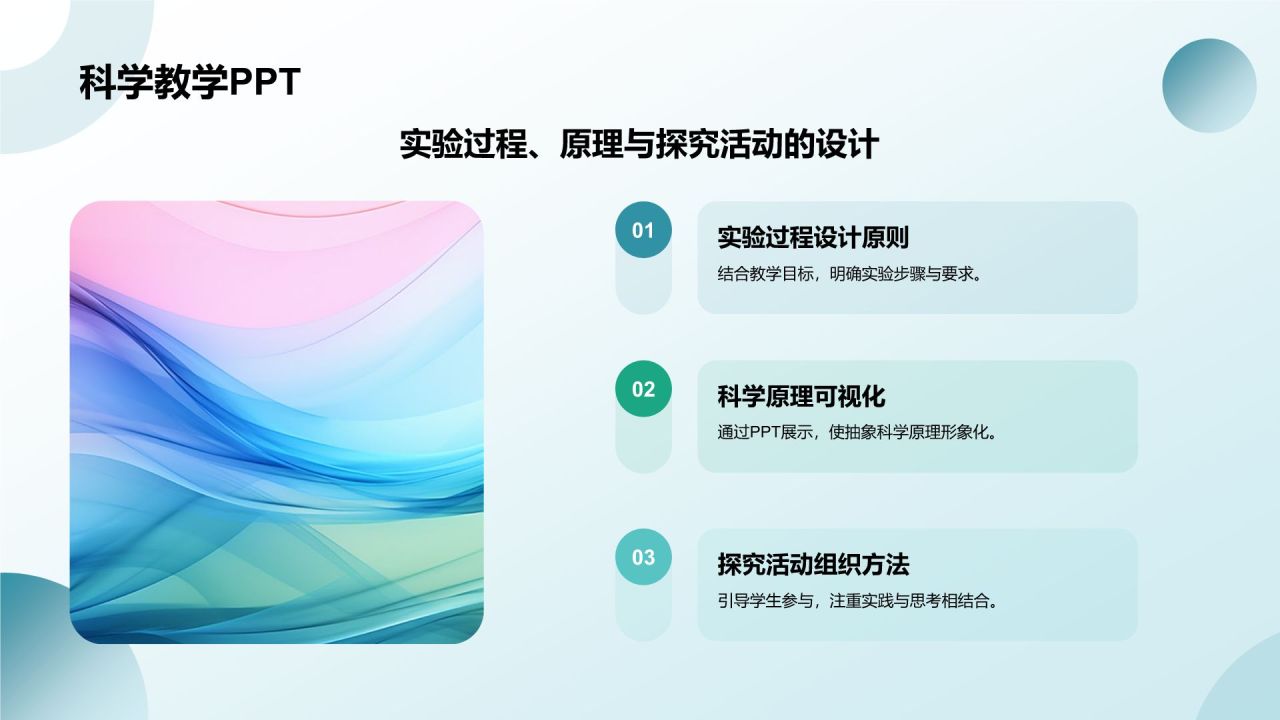 科学教学PPT

实验过程、原理与探究活动的设计

01

实验过程设计原则

结合教学目标，明确实验步骤与要求。

02

科学原理可视化

通过PPT展示，使抽象科学原理形象化。

03

探究活动组织方法

引导学生参与，注重实践与思考相结合。